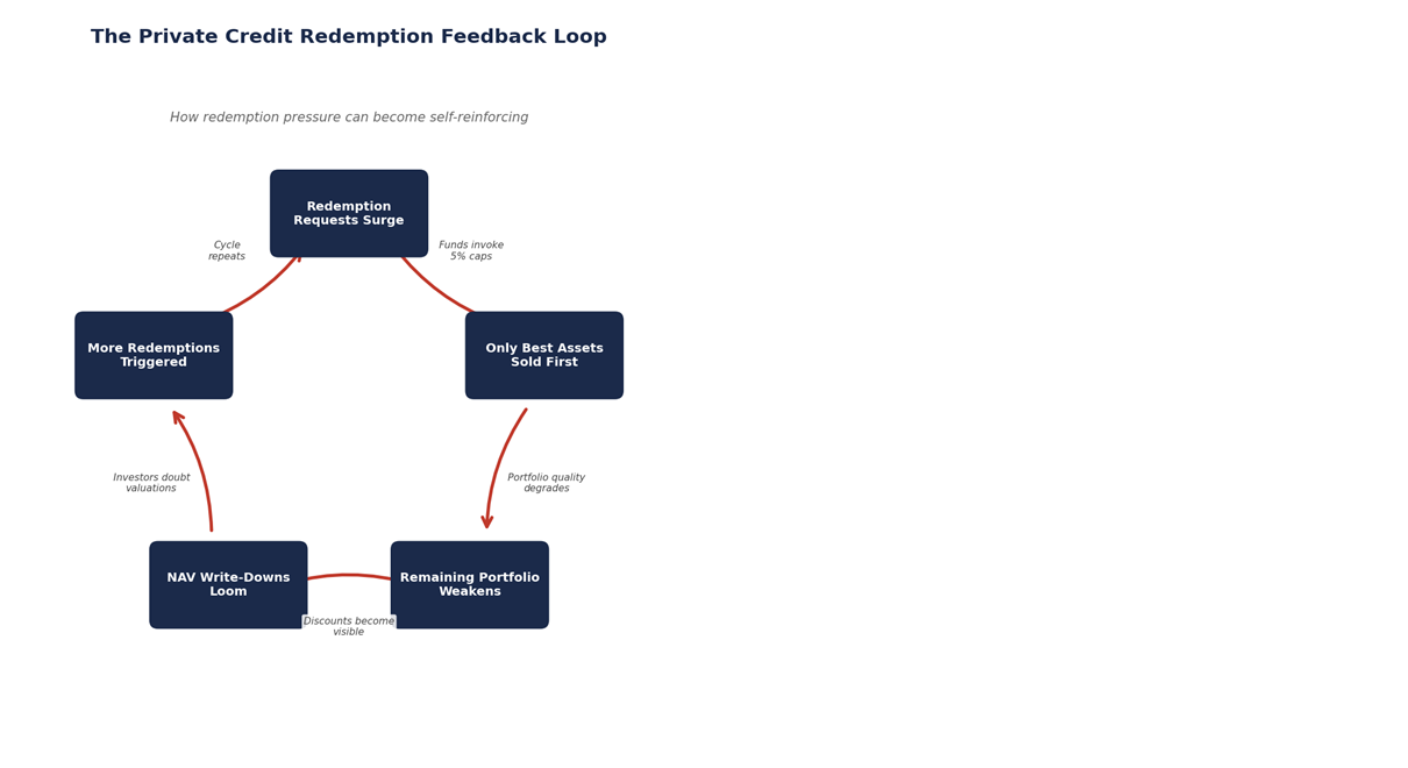 The Private Credit Redemption Feedback Loop

How redemption pressure can become self-reinforcing

Redemption Requests Surge

Funds invoke 5% caps

Only Best Assets Sold First

Portfolio quality degrades

Remaining Portfolio Weakens

Discounts become visible

NAV Write-Downs Loom

Investors doubt valuations

More Redemptions Triggered

Cycle repeats